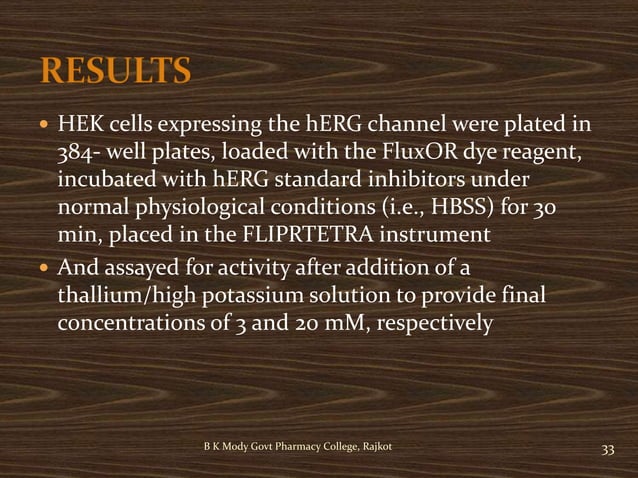 RESULTS

• HEK cells expressing the hERG channel were plated in 384- well plates, loaded with the FluxOR dye reagent, incubated with hERG standard inhibitors under normal physiological conditions (i.e., HBSS) for 30 min, placed in the FLIPRTETRA instrument

• And assayed for activity after addition of a thallium/high potassium solution to provide final concentrations of 3 and 20 mM, respectively

B K Mody Govt Pharmacy College, Rajkot

33